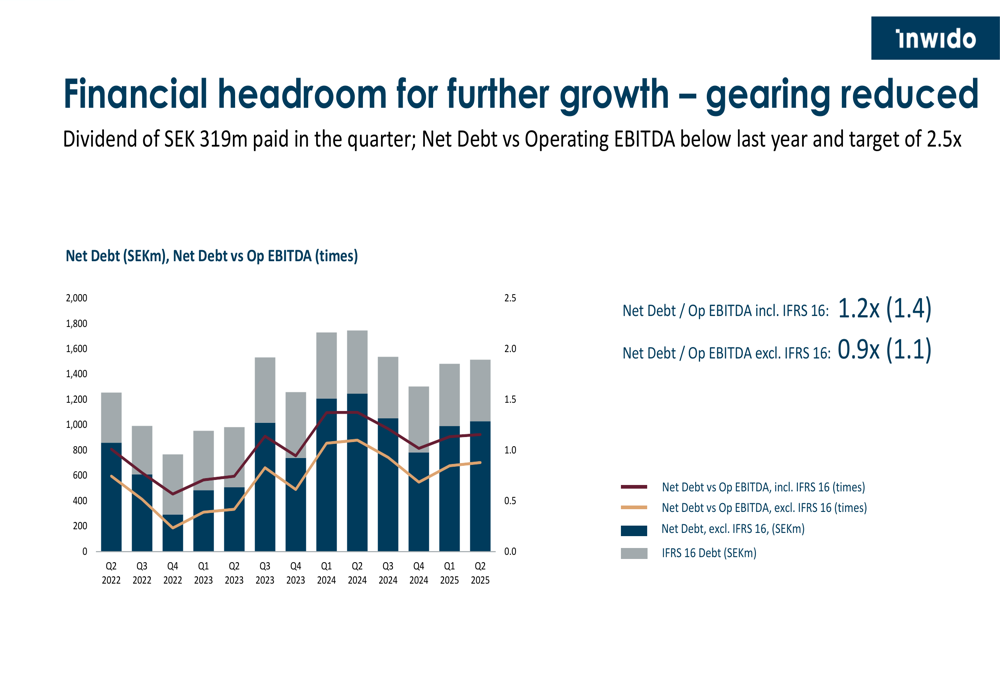 inwido

Financial headroom for further growth – gearing reduced

Dividend of SEK 319m paid in the quarter; Net Debt vs Operating EBITDA below last year and target of 2.5x

Net Debt (SEKm), Net Debt vs Op EBITDA (times)

2,000
1,800
1,600
1,400
1,200
1,000
800
600
400
200
0

2.5
2.0
1.5
1.0
0.5
0.0

Q2 2022
Q3 2022
Q4 2022
Q1 2023
Q2 2023
Q3 2023
Q4 2023
Q1 2024
Q2 2024
Q3 2024
Q4 2024
Q1 2025
Q2 2025

Net Debt / Op EBITDA incl. IFRS 16: 1.2x (1.4)

Net Debt / Op EBITDA excl. IFRS 16: 0.9x (1.1)

Net Debt vs Op EBITDA, incl. IFRS 16 (times)
Net Debt vs Op EBITDA, excl. IFRS 16 (times)
Net Debt, excl. IFRS 16, (SEKm)
IFRS 16 Debt (SEKm)